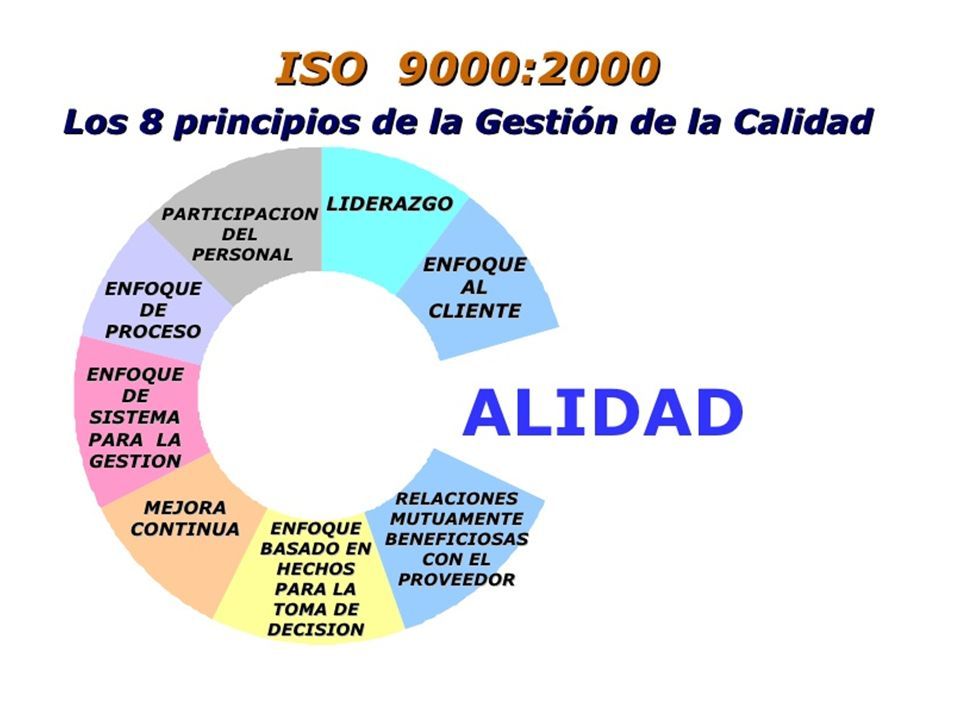 ISO 9000:2000

Los 8 principios de la Gestión de la Calidad

LIDERAZGO

ENFOQUE AL CLIENTE

ALIDAD

RELACIONES MUTUAMENTE BENEFICIOSAS CON EL PROVEEDOR

ENFOQUE BASADO EN HECHOS PARA LA TOMA DE DECISION

MEJORA CONTINUA

ENFOQUE DE SISTEMA PARA LA GESTION

ENFOQUE DE PROCESO

PARTICIPACION DEL PERSONAL